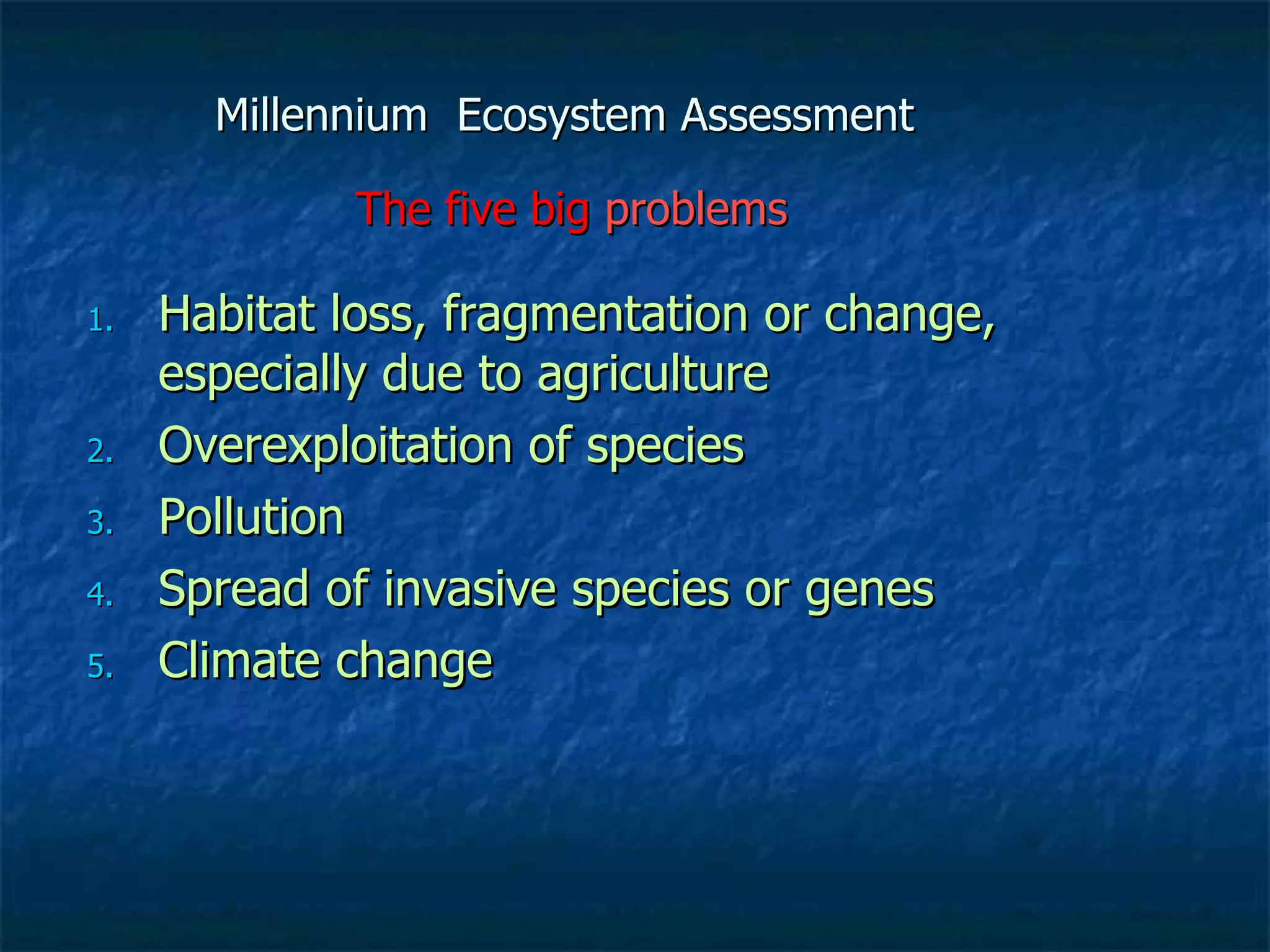 Millennium Ecosystem Assessment

The five big problems

1. Habitat loss, fragmentation or change, especially due to agriculture
2. Overexploitation of species
3. Pollution
4. Spread of invasive species or genes
5. Climate change